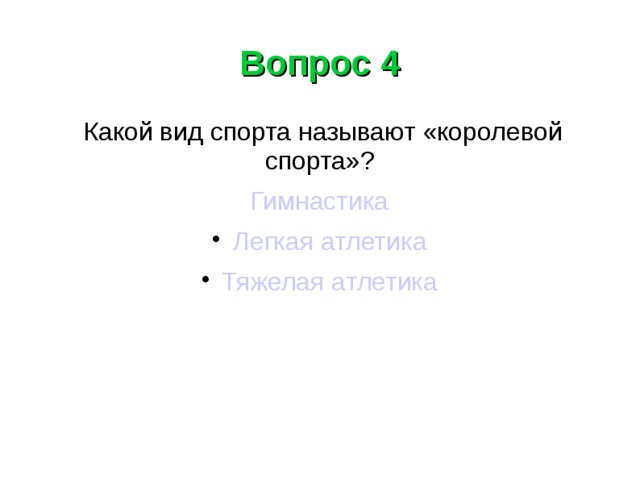 Вопрос 4

Какой вид спорта называют «королевой спорта»?

Гимнастика

• Легкая атлетика

• Тяжелая атлетика